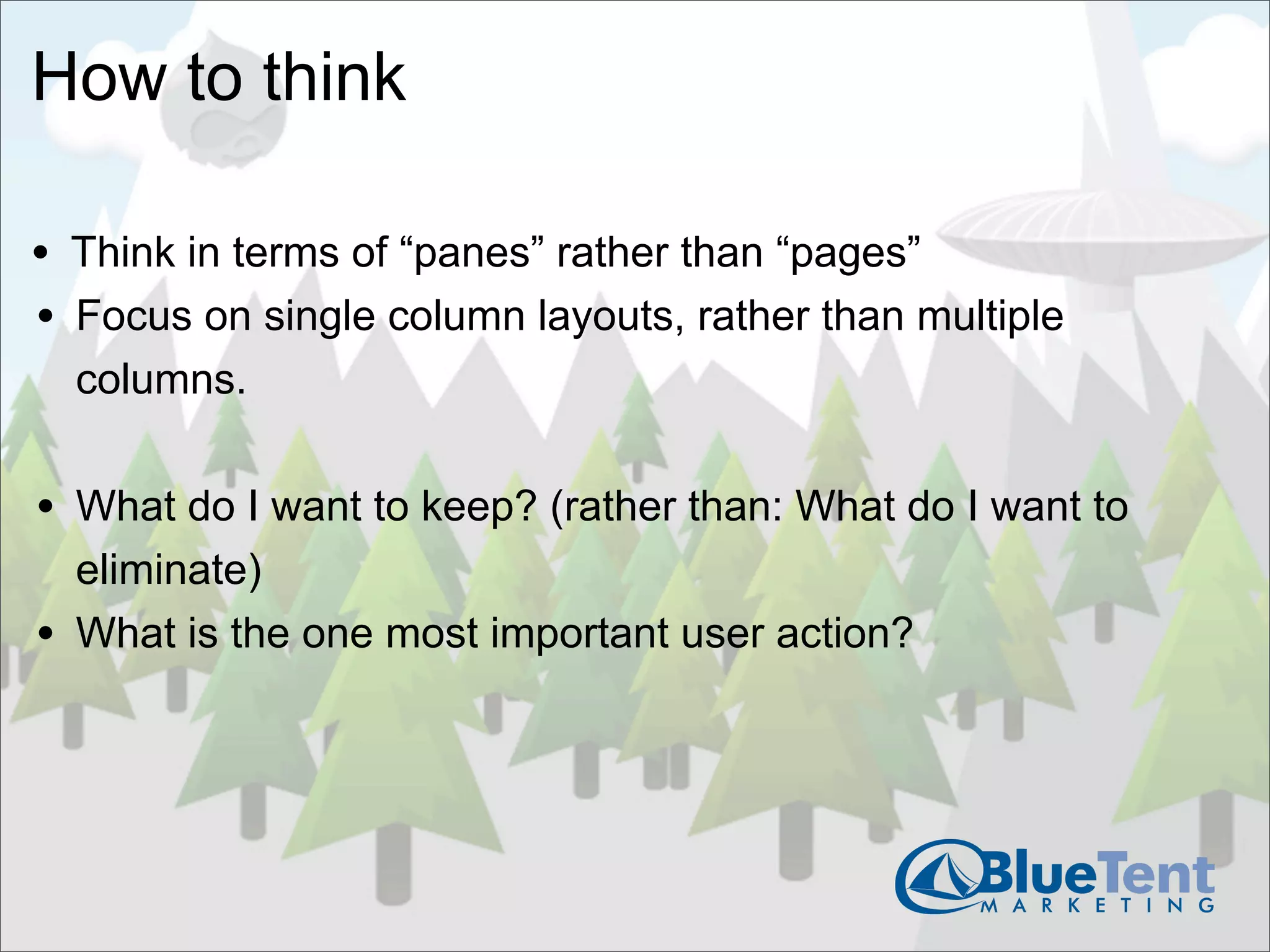 How to think

• Think in terms of “panes” rather than “pages”
• Focus on single column layouts, rather than multiple columns.

• What do I want to keep? (rather than: What do I want to eliminate)
• What is the one most important user action?

BlueTent
MARKETING